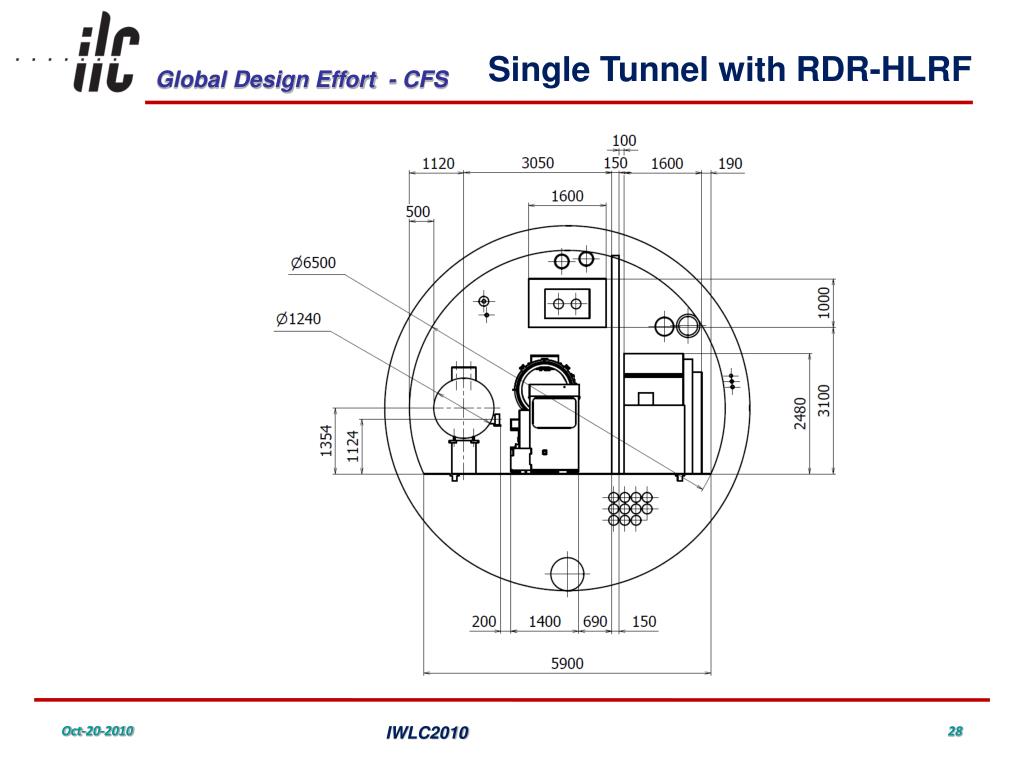 ilc

Global Design Effort - CFS

Single Tunnel with RDR-HLRF

100
1120 3050 150 1600 190
1600
500
Ø6500
Ø1240
1000
2480
3100
1354
1124
200 1400 690 150
5900

Oct-20-2010

IWLC2010

28